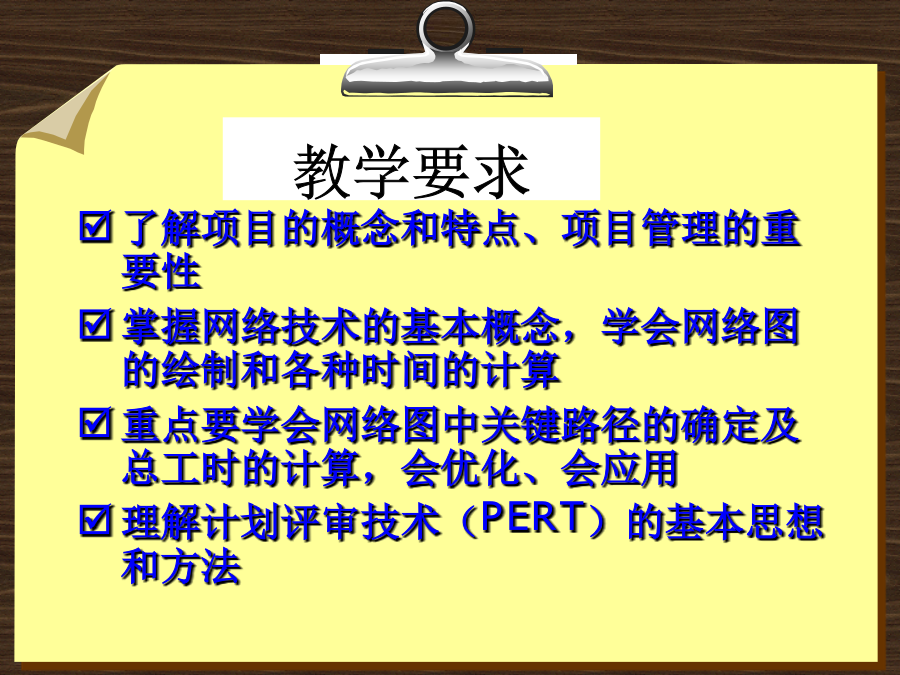 教学要求

☑ 了解项目的概念和特点、项目管理的重要性

☑ 掌握网络技术的基本概念，学会网络图的绘制和各种时间的计算

☑ 重点要学会网络图中关键路径的确定及总工时的计算，会优化、会应用

☑ 理解计划评审技术（PERT）的基本思想和方法